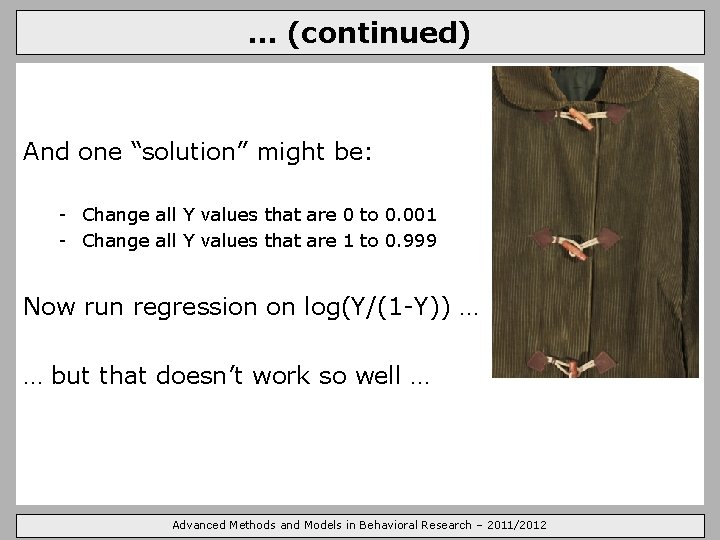 … (continued)

And one “solution” might be:

- Change all Y values that are 0 to 0.001
- Change all Y values that are 1 to 0.999

Now run regression on log(Y/(1-Y)) …

… but that doesn’t work so well …

Advanced Methods and Models in Behavioral Research – 2011/2012